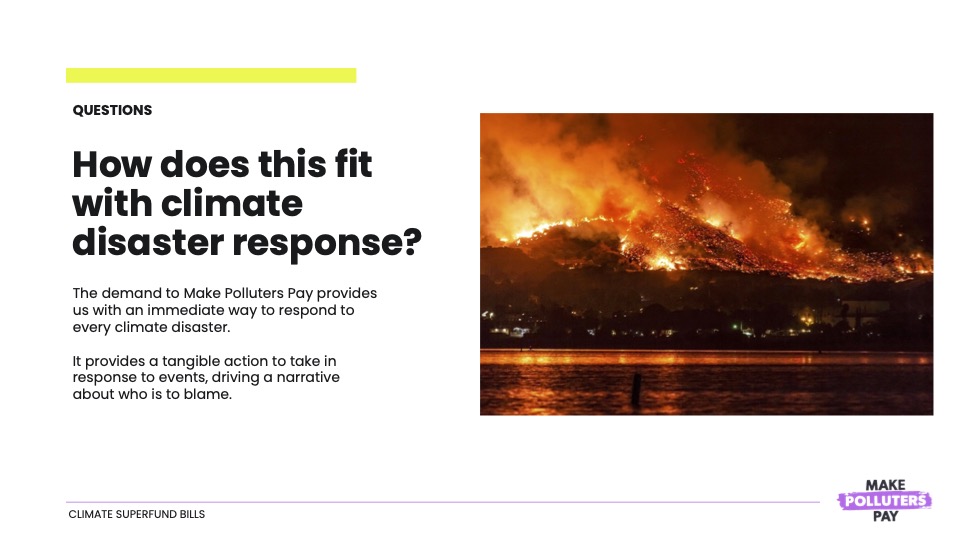 QUESTIONS

How does this fit with climate disaster response?

The demand to Make Polluters Pay provides us with an immediate way to respond to every climate disaster.

It provides a tangible action to take in response to events, driving a narrative about who is to blame.

CLIMATE SUPERFUND BILLS

MAKE POLLUTERS PAY